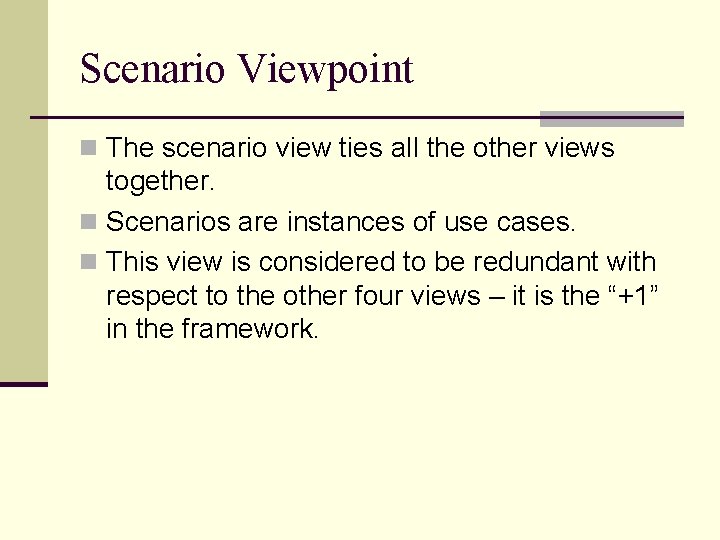 Scenario Viewpoint

- The scenario view ties all the other views together.
- Scenarios are instances of use cases.
- This view is considered to be redundant with respect to the other four views – it is the “+1” in the framework.